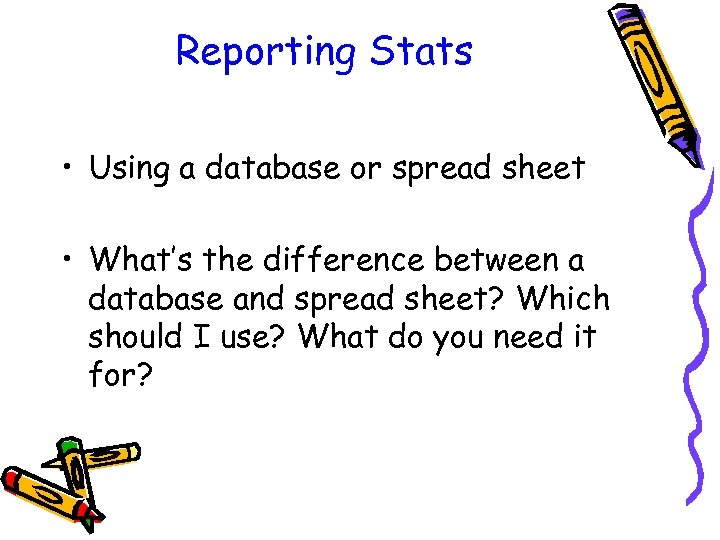 Reporting Stats

• Using a database or spread sheet

• What's the difference between a database and spread sheet? Which should I use? What do you need it for?